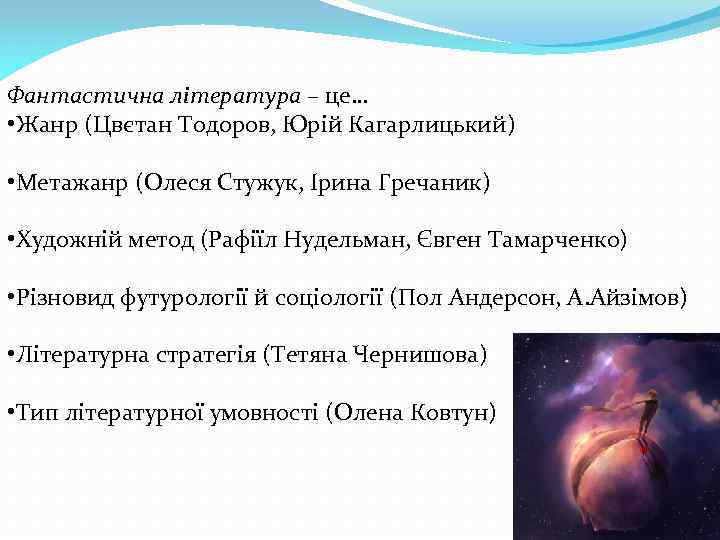 Фантастична література – це…
•Жанр (Цвєтан Тодоров, Юрій Кагарлицький)

•Метажанр (Олеся Стужук, Ірина Гречаник)

•Художній метод (Рафіїл Нудельман, Євген Тамарченко)

•Різновид футурології й соціології (Пол Андерсон, А.Айзімов)

•Літературна стратегія (Тетяна Чернишова)

•Тип літературної умовності (Олена Ковтун)